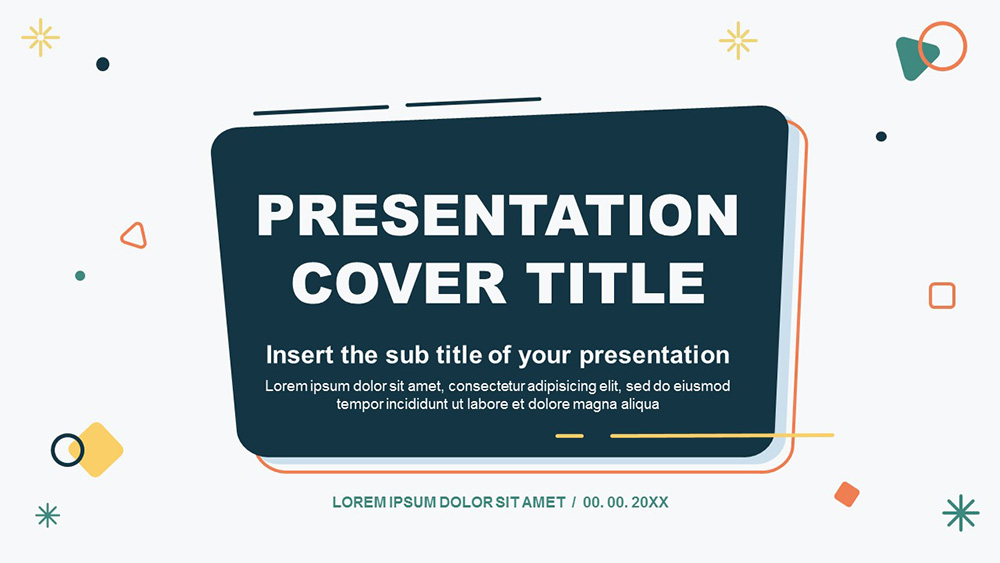 PRESENTATION COVER TITLE

Insert the sub title of your presentation

Lorem ipsum dolor sit amet, consectetur adipisicing elit, sed do eiusmod tempor incididunt ut labore et dolore magna aliqua

LOREM IPSUM DOLOR SIT AMET / 00. 00. 20XX